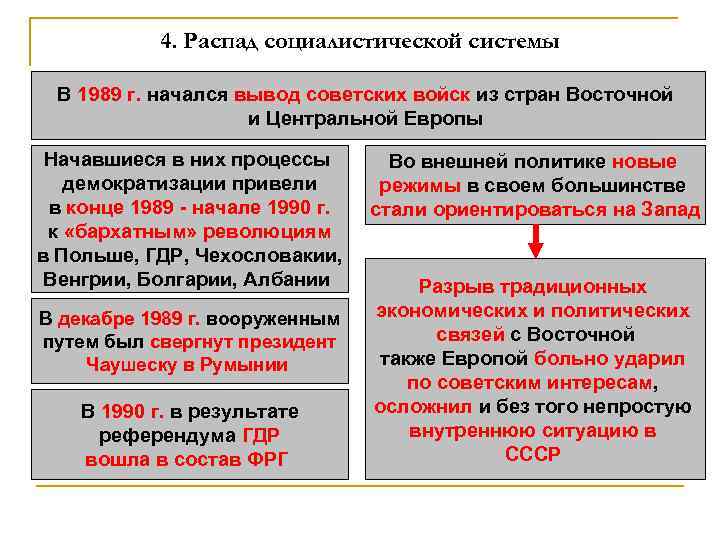 4. Распад социалистической системы

В 1989 г. начался вывод советских войск из стран Восточной и Центральной Европы

Начавшиеся в них процессы демократизации привели в конце 1989 - начале 1990 г. к «бархатным» революциям в Польше, ГДР, Чехословакии, Венгрии, Болгарии, Албании

В декабре 1989 г. вооруженным путем был свергнут президент Чаушеску в Румынии

В 1990 г. в результате референдума ГДР вошла в состав ФРГ

Во внешней политике новые режимы в своем большинстве стали ориентироваться на Запад

Разрыв традиционных экономических и политических связей с Восточной также Европой больно ударил по советским интересам, осложнил и без того непростую внутреннюю ситуацию в СССР